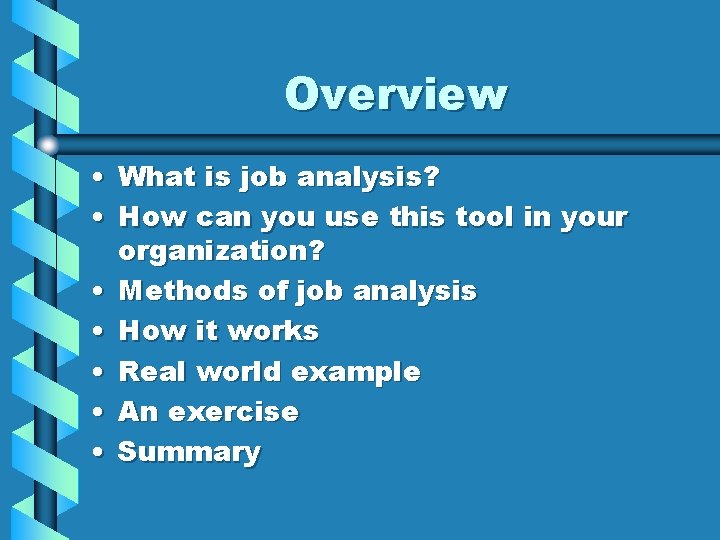 Overview

• What is job analysis?
• How can you use this tool in your organization?
• Methods of job analysis
• How it works
• Real world example
• An exercise
• Summary